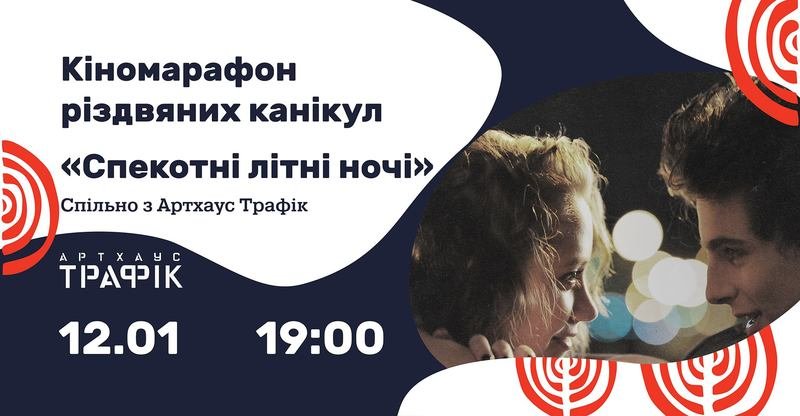 Кіномарафон різдвяних канікул

«Спекотні літні ночі»

Спільно з Артхаус Трафік

АРТХАУС
ТРАФІК

12.01 19:00